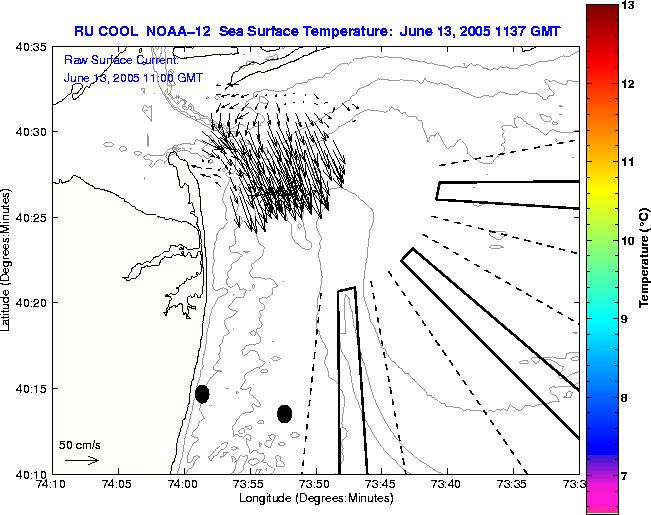 RU COOL NOAA-12 Sea Surface Temperature: June 13, 2005 1137 GMT

Raw Surface Current:
June 13, 2005 11:00 GMT

40:35
40:30
40:25
40:20
40:15
40:10

Latitude (Degrees:Minutes)

50 cm/s

74:10
74:05
74:00
73:55
73:50
73:45
73:40
73:35
73:3

Longitude (Degrees:Minutes)

13
12
11
10
9
8
7

Temperature (°C)